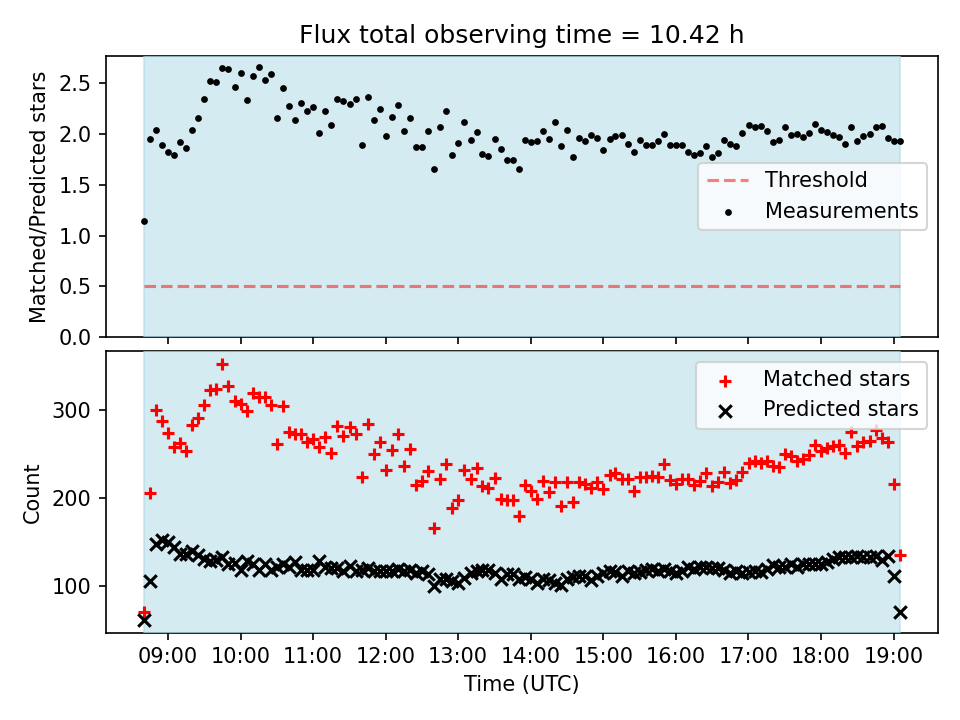 Flux total observing time = 10.42 h

Matched/Predicted stars

2.5
2.0
1.5
1.0
0.5
0.0

Threshold
Measurements

Count

300
200
100

Matched stars
Predicted stars

09:00 10:00 11:00 12:00 13:00 14:00 15:00 16:00 17:00 18:00 19:00

Time (UTC)